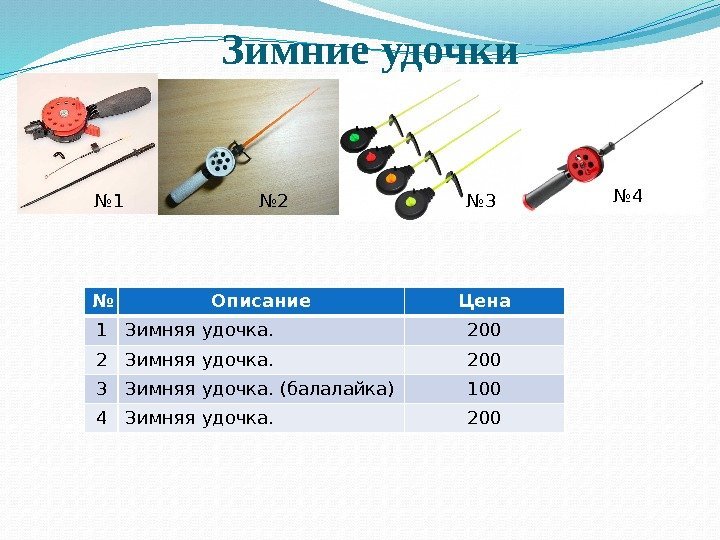 Зимние удочки

№1

№2

№3

№4

| № | Описание | Цена |
|---|---|---|
| 1 | Зимняя удочка. | 200 |
| 2 | Зимняя удочка. | 200 |
| 3 | Зимняя удочка. (балалайка) | 100 |
| 4 | Зимняя удочка. | 200 |